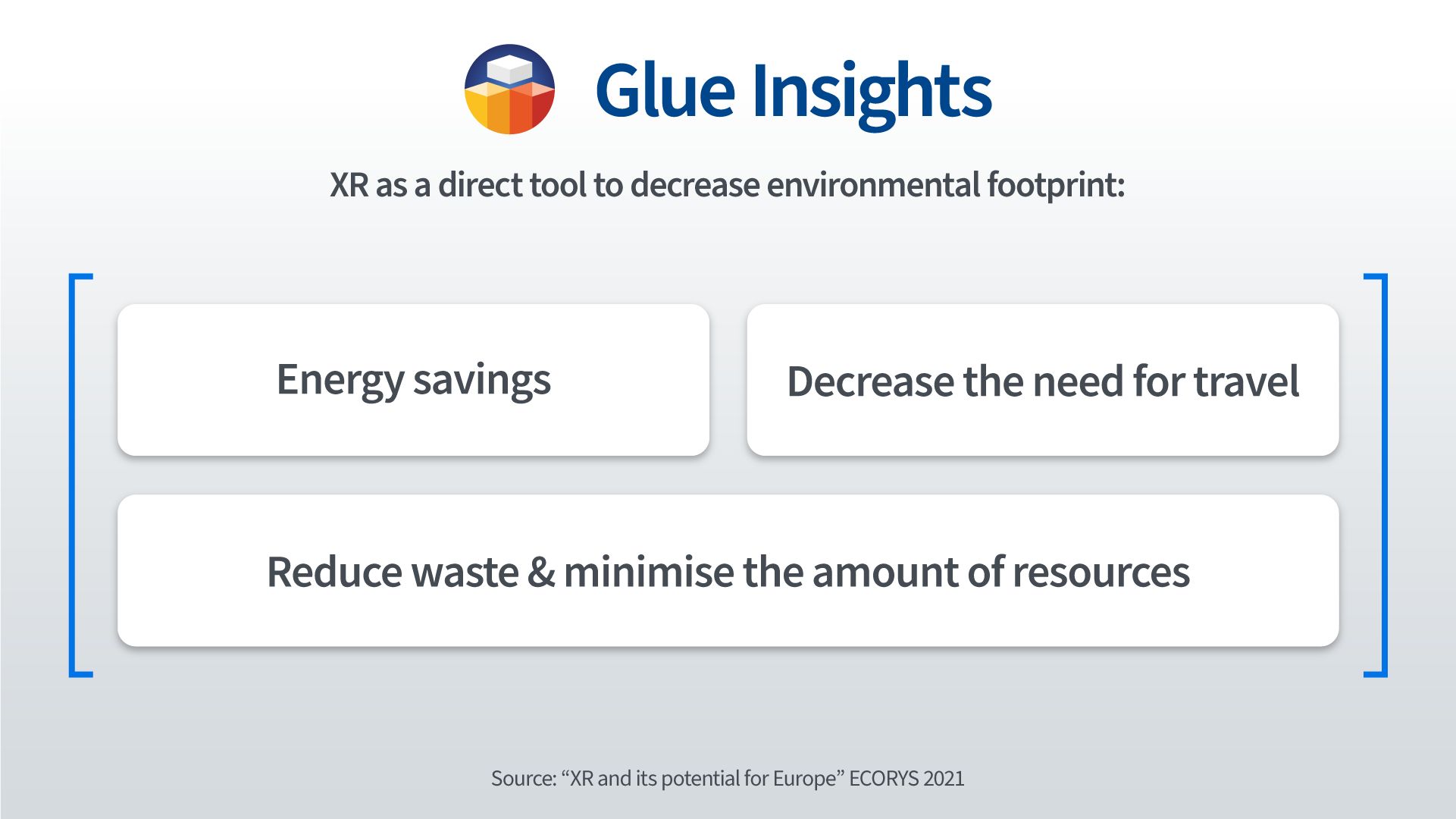 Glue Insights

XR as a direct tool to decrease environmental footprint:

Energy savings

Decrease the need for travel

Reduce waste & minimise the amount of resources

Source: “XR and its potential for Europe” ECORYS 2021